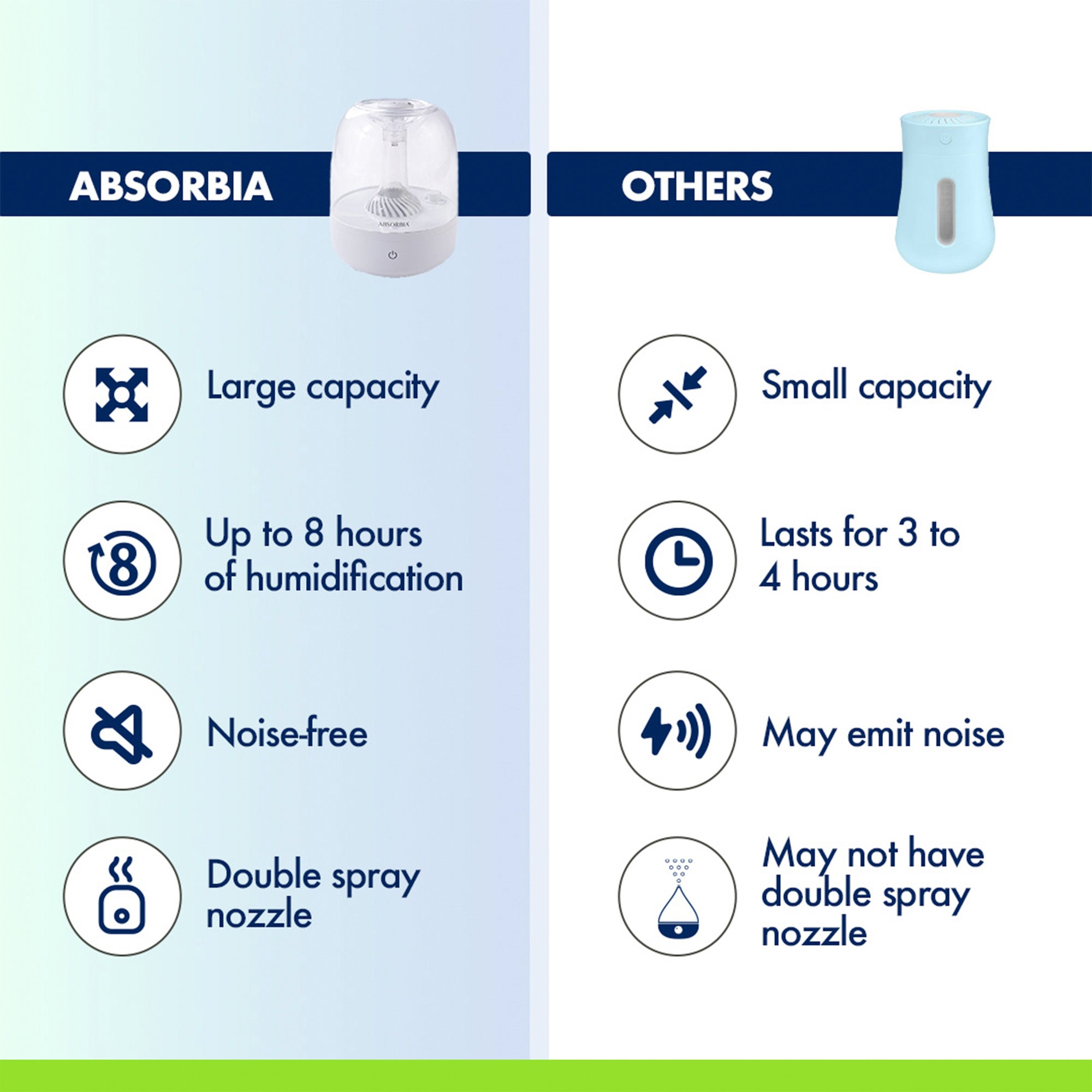 ABSORBIA

ABSORBIA

Large capacity

8

Up to 8 hours of humidification

Noise-free

Double spray nozzle

OTHERS

Small capacity

Lasts for 3 to 4 hours

May emit noise

May not have double spray nozzle